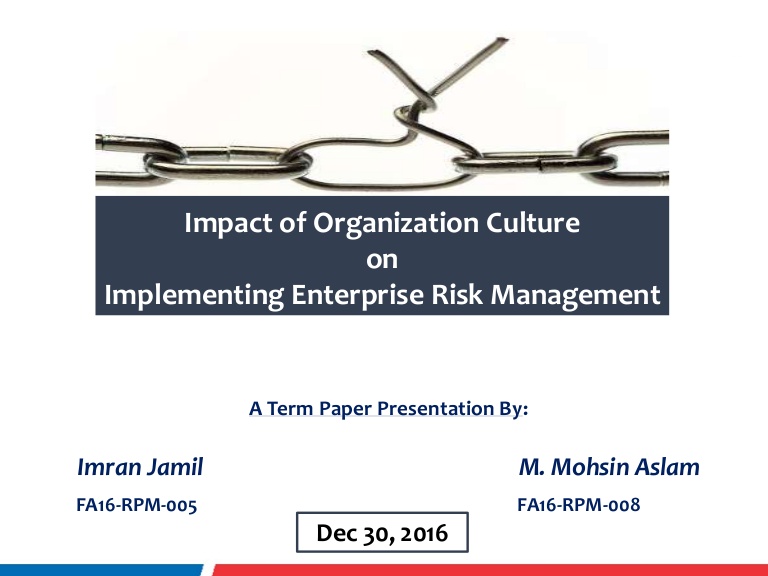 Impact of Organization Culture
on
Implementing Enterprise Risk Management

A Term Paper Presentation By:

Imran Jamil
FA16-RPM-005

M. Mohsin Aslam
FA16-RPM-008

Dec 30, 2016